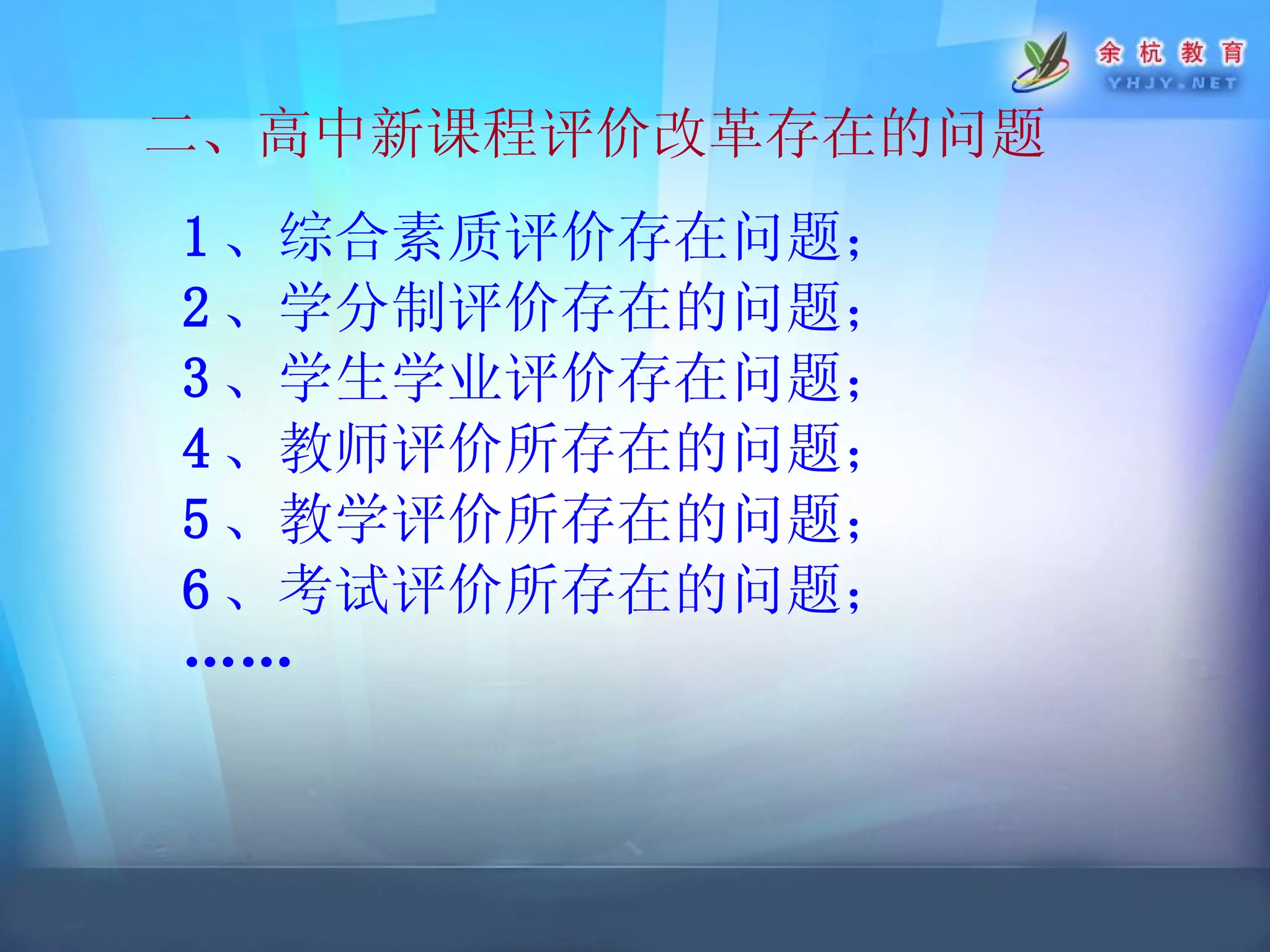 余杭教育
YHJY.NET

二、高中新课程评价改革存在的问题

1、综合素质评价存在问题；
2、学分制评价存在的问题；
3、学生学业评价存在问题；
4、教师评价所存在的问题；
5、教学评价所存在的问题；
6、考试评价所存在的问题；
……